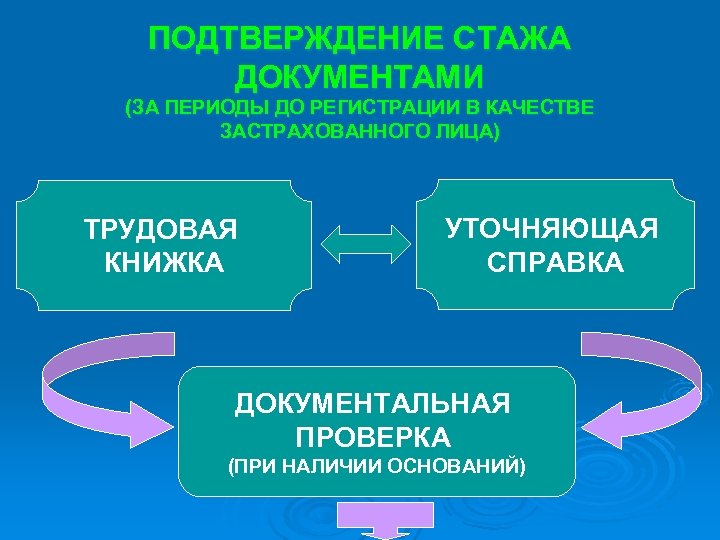 ПОДТВЕРЖДЕНИЕ СТАЖА ДОКУМЕНТАМИ
(ЗА ПЕРИОДЫ ДО РЕГИСТРАЦИИ В КАЧЕСТВЕ ЗАСТРАХОВАННОГО ЛИЦА)

ТРУДОВАЯ КНИЖКА

УТОЧНЯЮЩАЯ СПРАВКА

ДОКУМЕНТАЛЬНАЯ ПРОВЕРКА
(ПРИ НАЛИЧИИ ОСНОВАНИЙ)